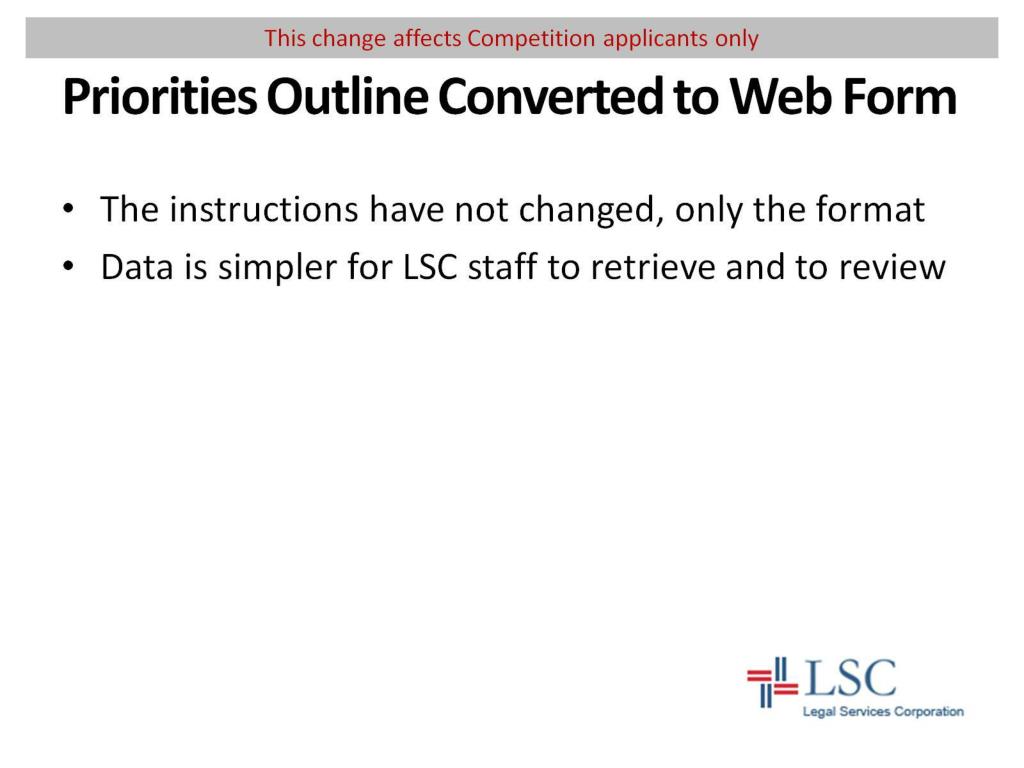 This change affects Competition applicants only

Priorities Outline Converted to Web Form

• The instructions have not changed, only the format
• Data is simpler for LSC staff to retrieve and to review

LSC
Legal Services Corporation